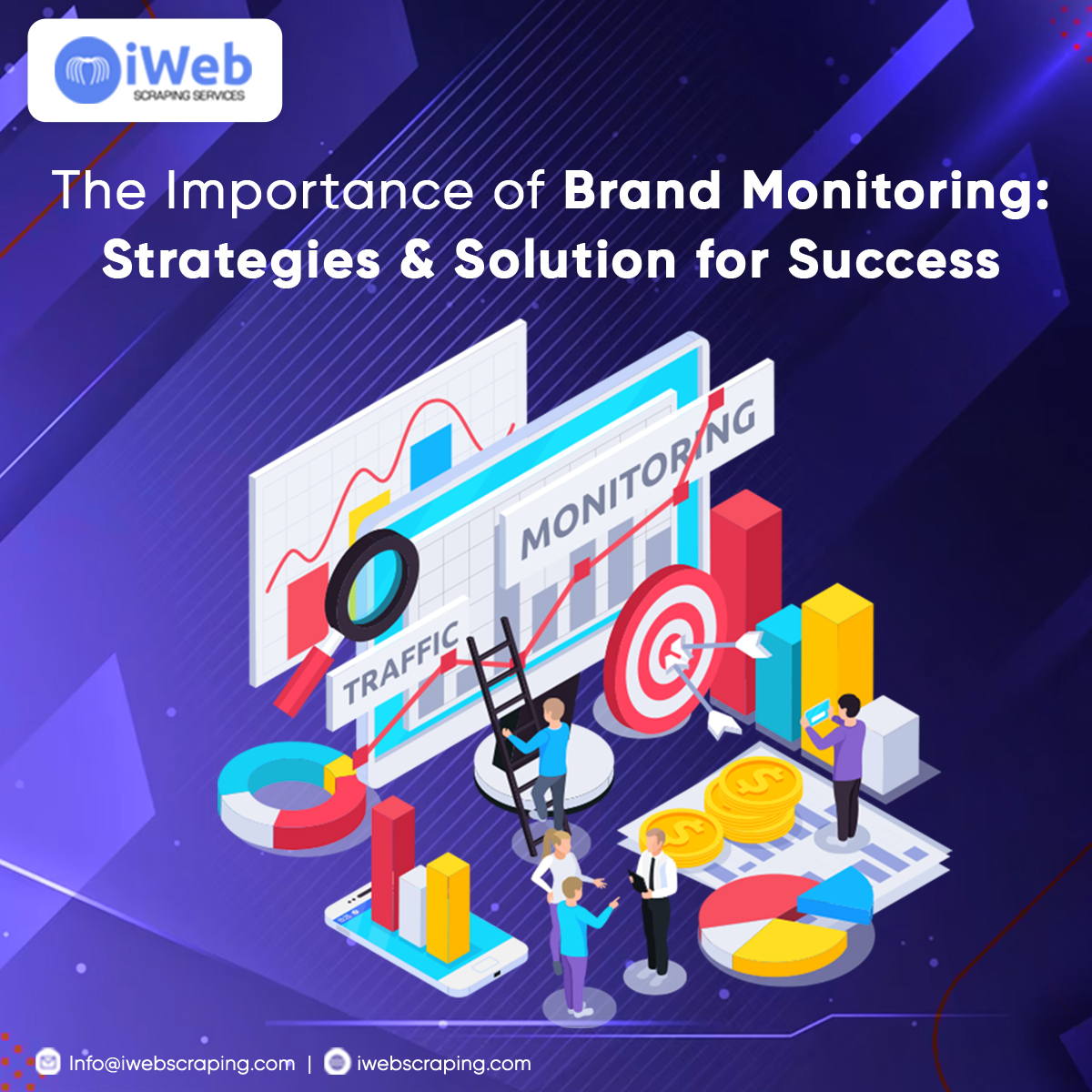 iWeb
SCRAPING SERVICES

The Importance of Brand Monitoring: Strategies & Solution for Success

MONITORING

TRAFFIC

Info@iwebscraping.com | iwebscraping.com